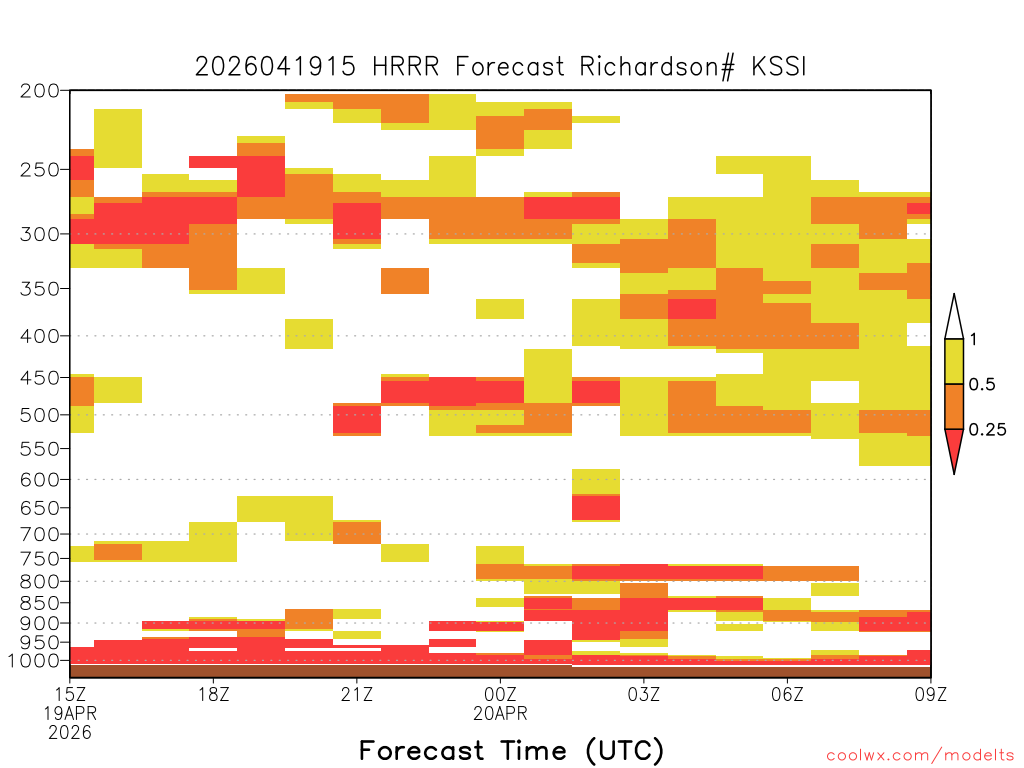 2026041915 HRRR Forecast Richardson# KSSI

200
250
300
350
400
450
500
550
600
650
700
750
800
850
900
950
1000

1
0.5
0.25

15Z 19APR 2026
18Z
21Z
00Z 20APR
03Z
06Z
09Z

Forecast Time (UTC)

coolwx.com/modelts